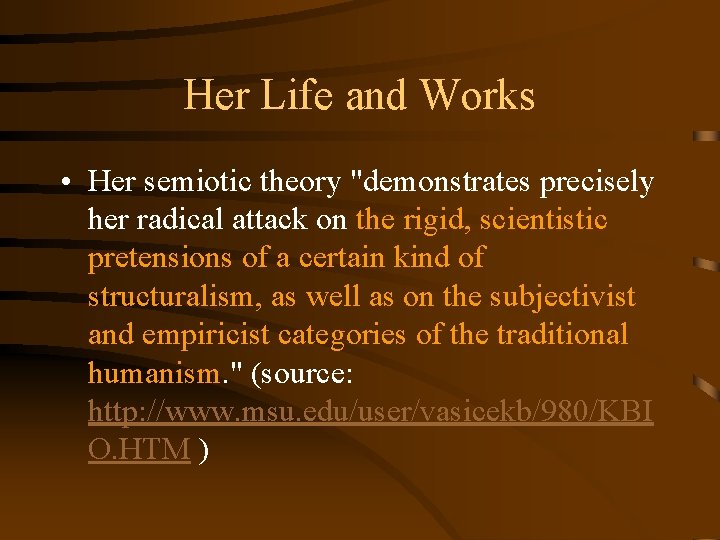 Her Life and Works

• Her semiotic theory "demonstrates precisely her radical attack on the rigid, scientistic pretensions of a certain kind of structuralism, as well as on the subjectivist and empiricist categories of the traditional humanism." (source: http://www.msu.edu/user/vasicekb/980/KBIO.HTM )